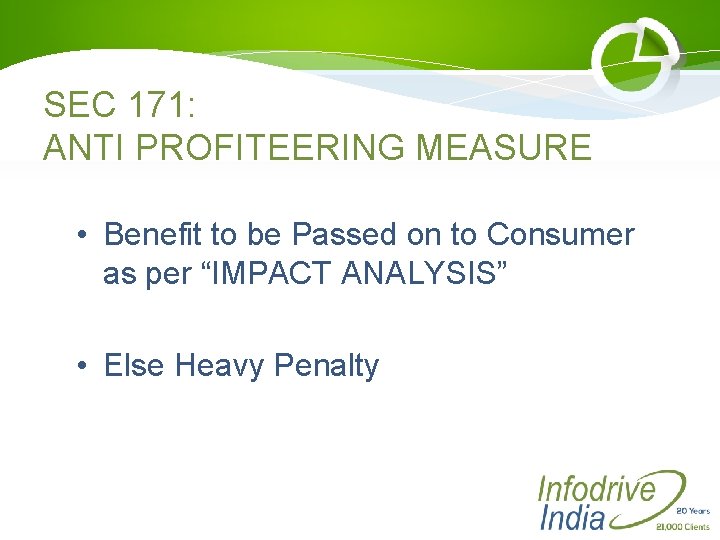 SEC 171:
ANTI PROFITEERING MEASURE

• Benefit to be Passed on to Consumer as per “IMPACT ANALYSIS”

• Else Heavy Penalty

Infodrive India
20 Years
21,000 Clients